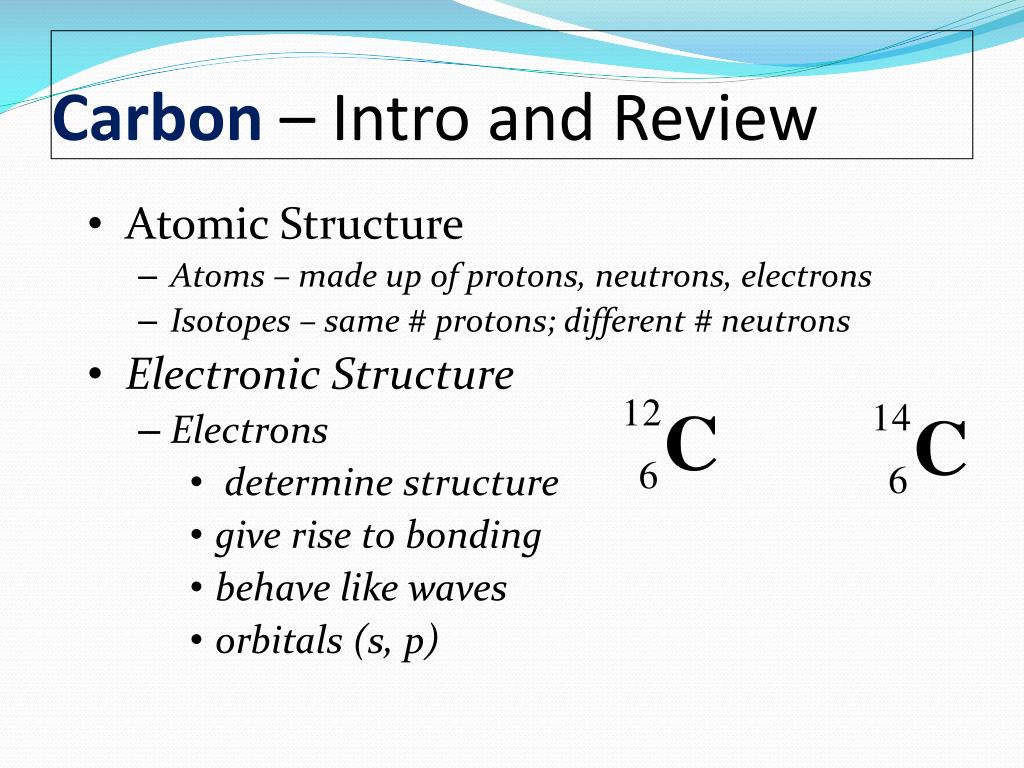 Carbon – Intro and Review

• Atomic Structure
– Atoms – made up of protons, neutrons, electrons
– Isotopes – same # protons; different # neutrons

• Electronic Structure
– Electrons
• determine structure
• give rise to bonding
• behave like waves
• orbitals (s, p)

$^{12}_{6}C$ $^{14}_{6}C$